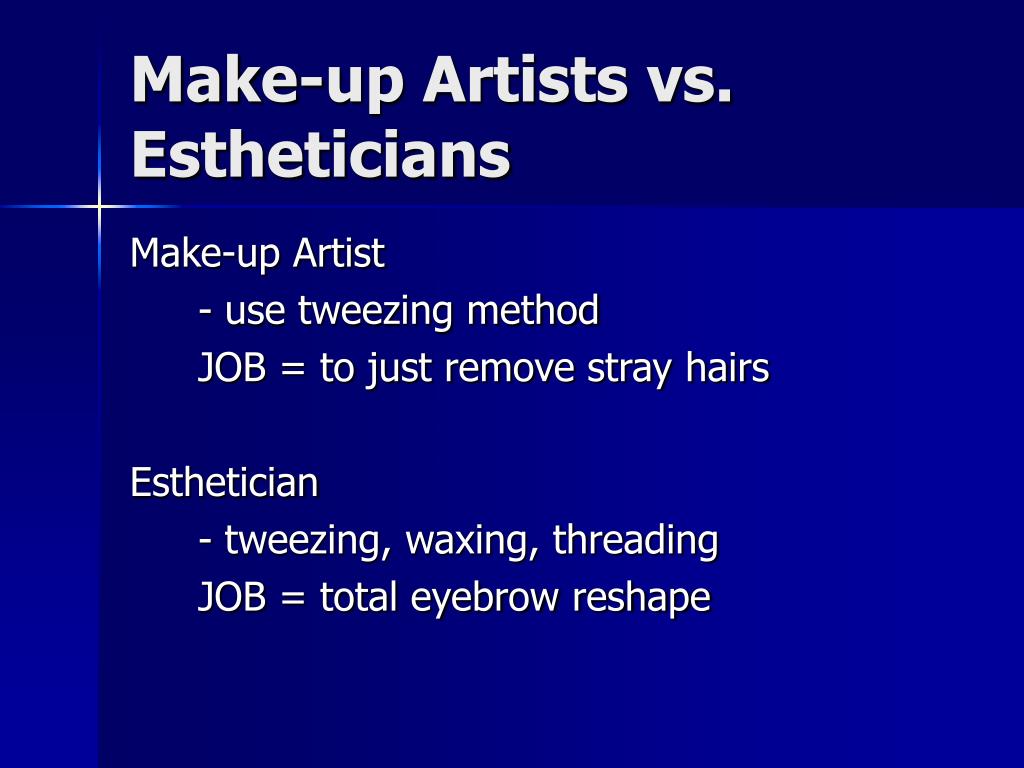 Make-up Artists vs. Estheticians

Make-up Artist
- use tweezing method
JOB = to just remove stray hairs

Esthetician
- tweezing, waxing, threading
JOB = total eyebrow reshape